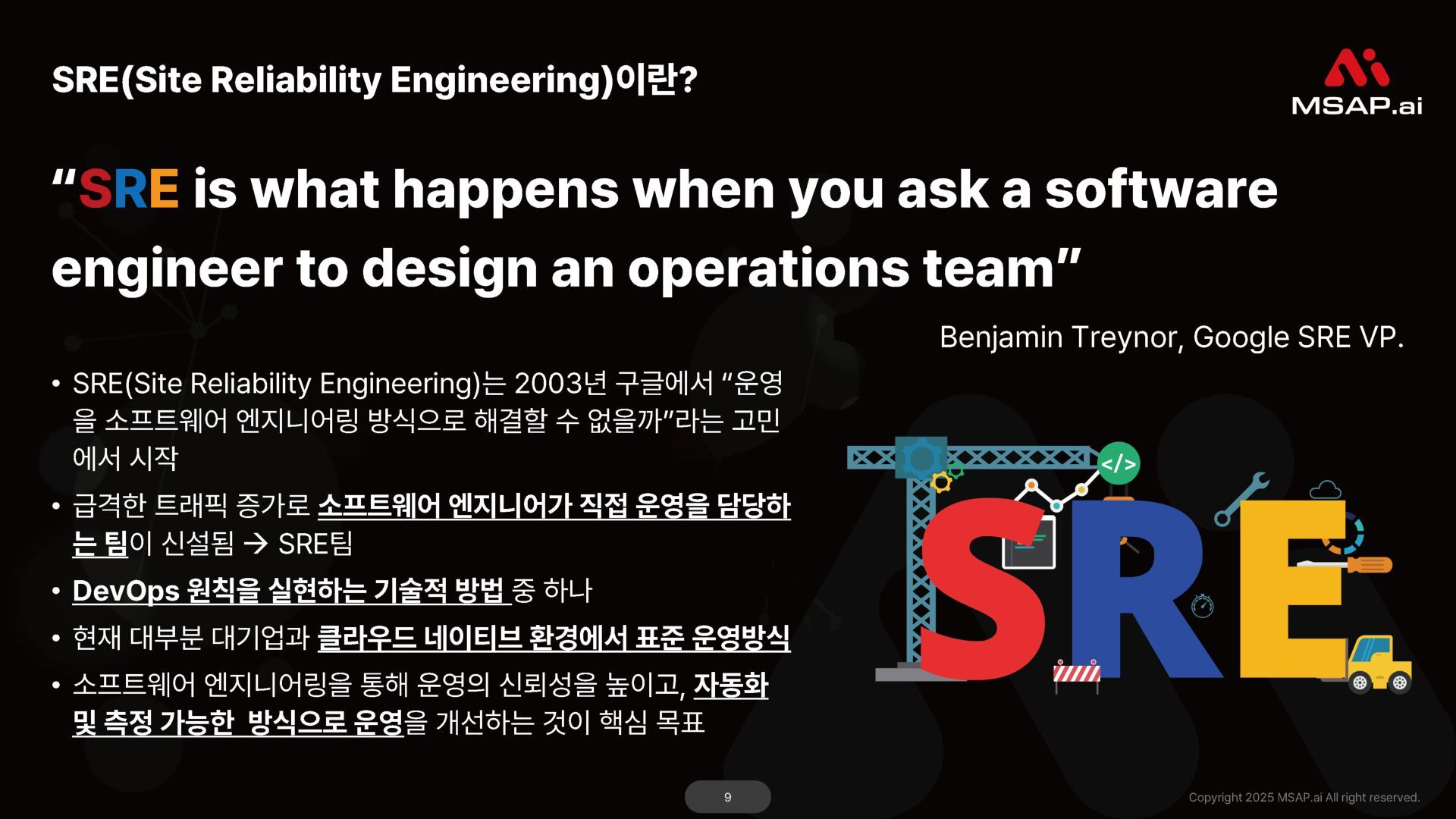 SRE(Site Reliability Engineering)이란?

MSAP.ai

“SRE is what happens when you ask a software engineer to design an operations team”

Benjamin Treynor, Google SRE VP.

• SRE(Site Reliability Engineering)는 2003년 구글에서 “운영을 소프트웨어 엔지니어링 방식으로 해결할 수 없을까”라는 고민에서 시작

• 급격한 트래픽 증가로 소프트웨어 엔지니어가 직접 운영을 담당하는 팀이 신설됨 → SRE팀

• DevOps 원칙을 실현하는 기술적 방법 중 하나

• 현재 대부분 대기업과 클라우드 네이티브 환경에서 표준 운영방식

• 소프트웨어 엔지니어링을 통해 운영의 신뢰성을 높이고, 자동화 및 측정 가능한 방식으로 운영을 개선하는 것이 핵심 목표

</>

SRE

9

Copyright 2025 MSAP.ai All right reserved.